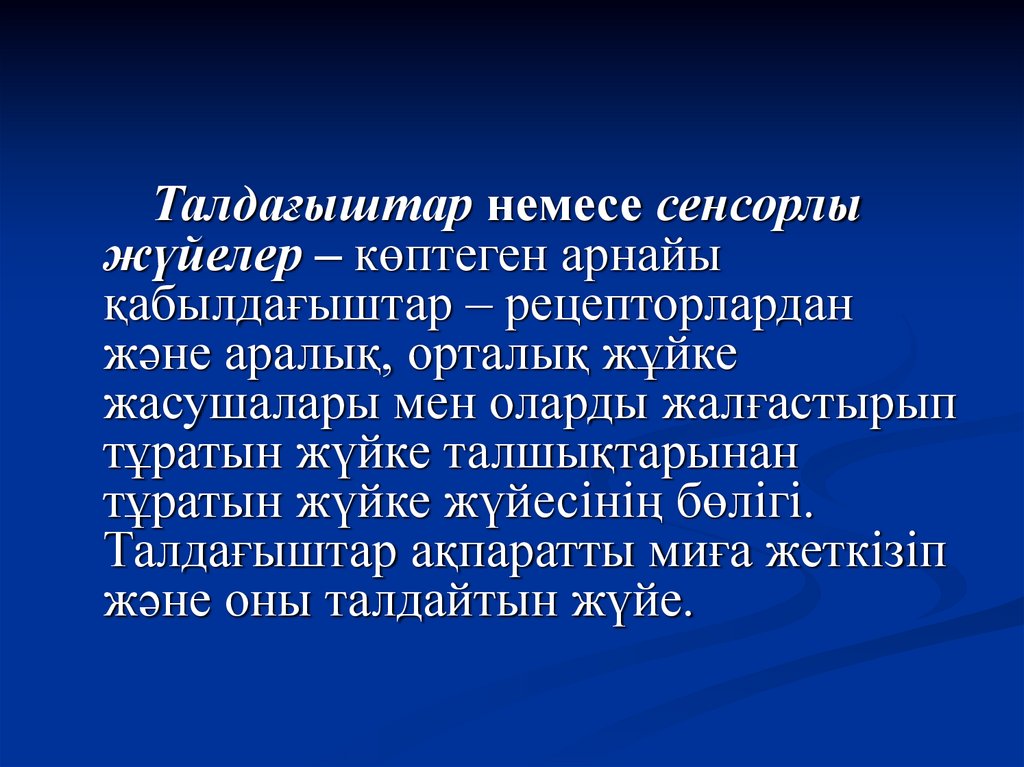 Талдағыштар немесе сенсорлы жүйелер – көптеген арнайы қабылдағыштар – рецепторлардан және аралық, орталық жұйке жасушалары мен оларды жалғастырып тұратын жүйке талшықтарынан тұратын жүйке жүйесінің бөлігі. Талдағыштар ақпаратты миға жеткізіп және оны талдайтын жүйе.